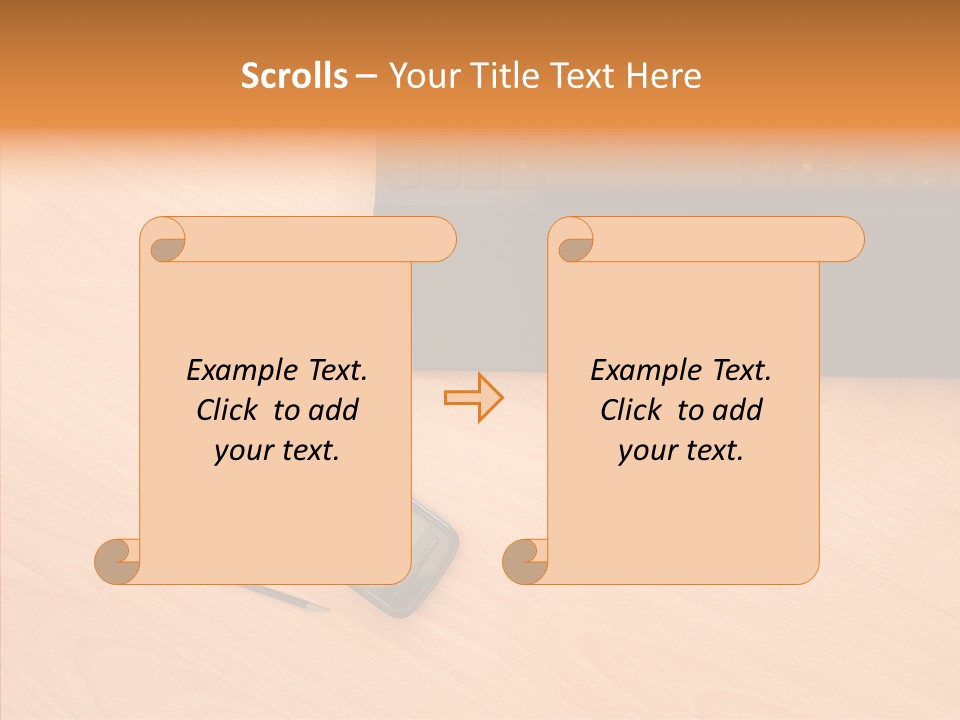 Scrolls – Your Title Text Here

Example Text. Click to add your text.

Example Text. Click to add your text.